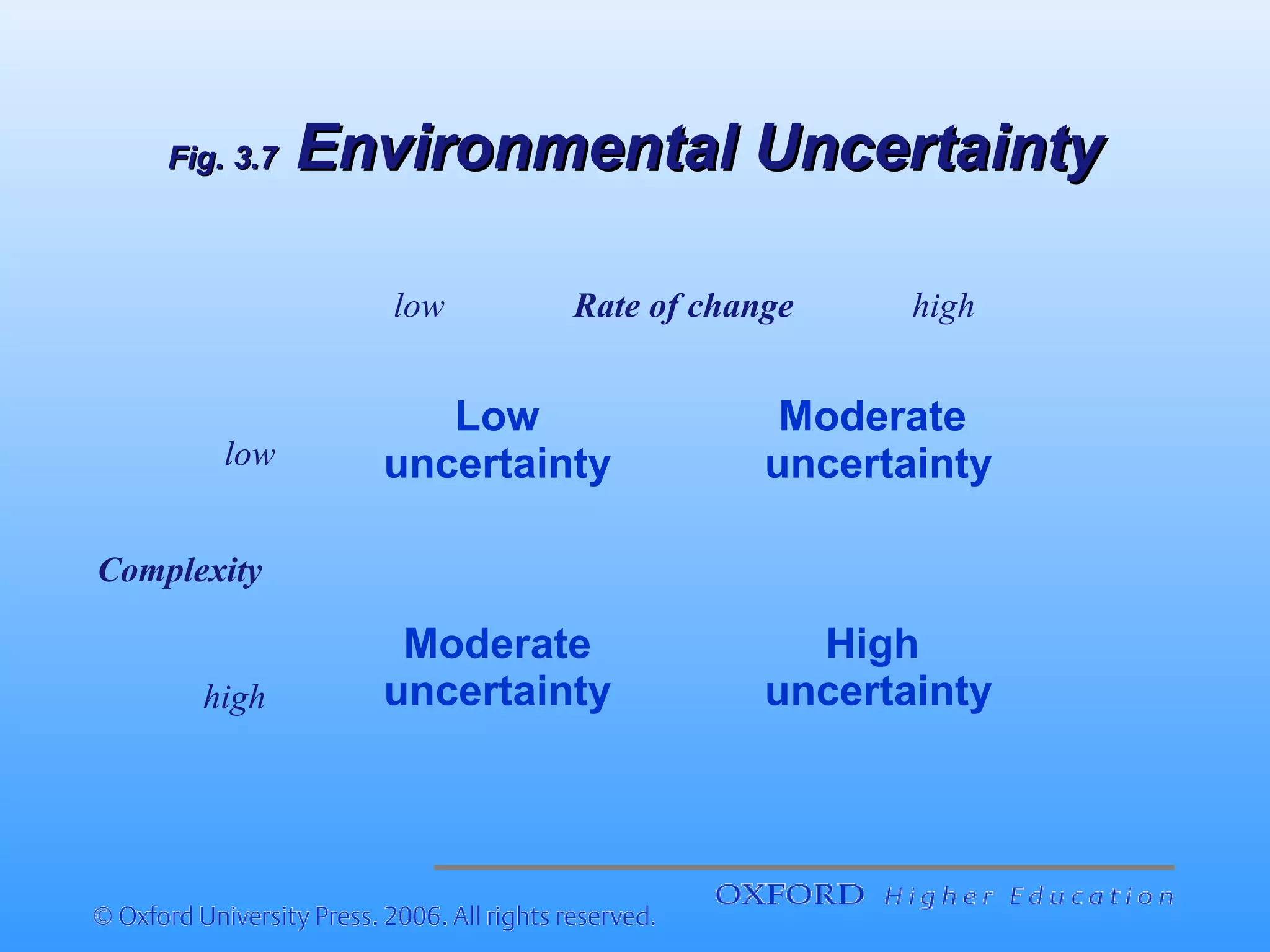 Fig. 3.7 Environmental Uncertainty

low Rate of change high

low Low uncertainty Moderate uncertainty

Complexity

high Moderate uncertainty High uncertainty

OXFORD Higher Education

© Oxford University Press. 2006. All rights reserved.